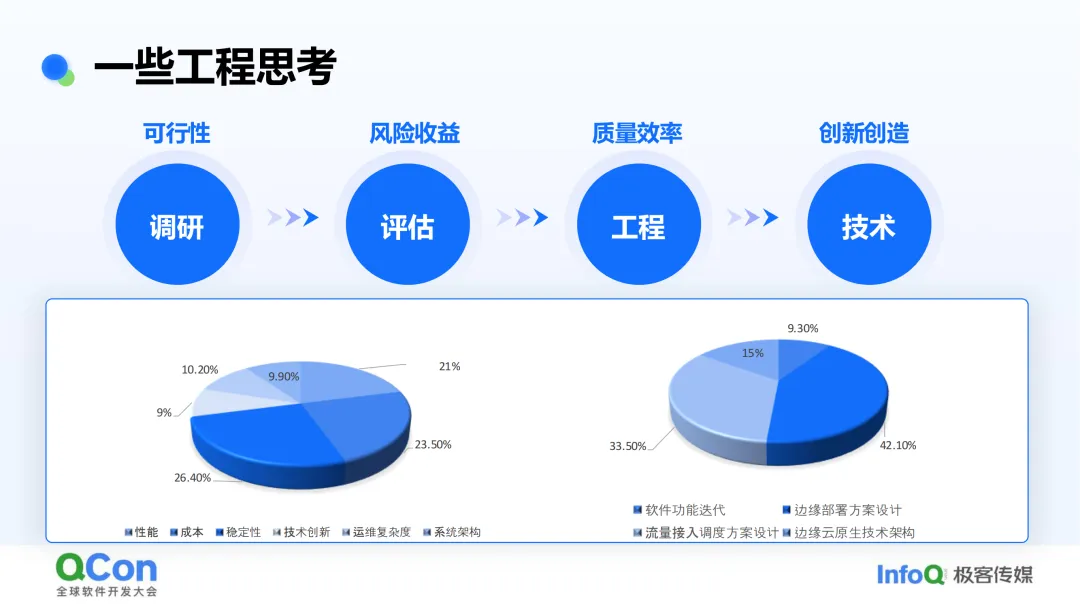 一些工程思考

可行性
调研

风险收益
评估

质量效率
工程

创新创造
技术

10.20%
9.90%
21%
9%
23.50%
26.40%

性能 成本 稳定性 技术创新 运维复杂度 系统架构

9.30%
15%
33.50%
42.10%

软件功能迭代 边缘部署方案设计
流量接入调度方案设计 边缘云原生技术架构

QCon
全球软件开发大会

InfoQ 极客传媒